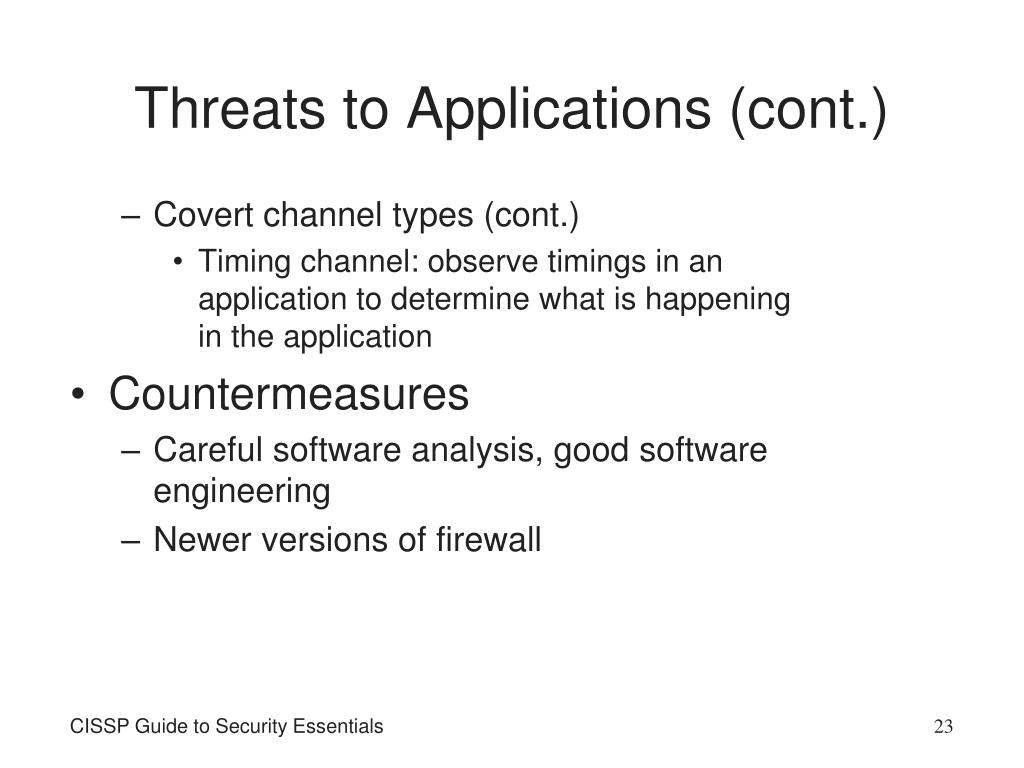 Threats to Applications (cont.)

– Covert channel types (cont.)
• Timing channel: observe timings in an application to determine what is happening in the application

• Countermeasures
– Careful software analysis, good software engineering
– Newer versions of firewall

CISSP Guide to Security Essentials

23